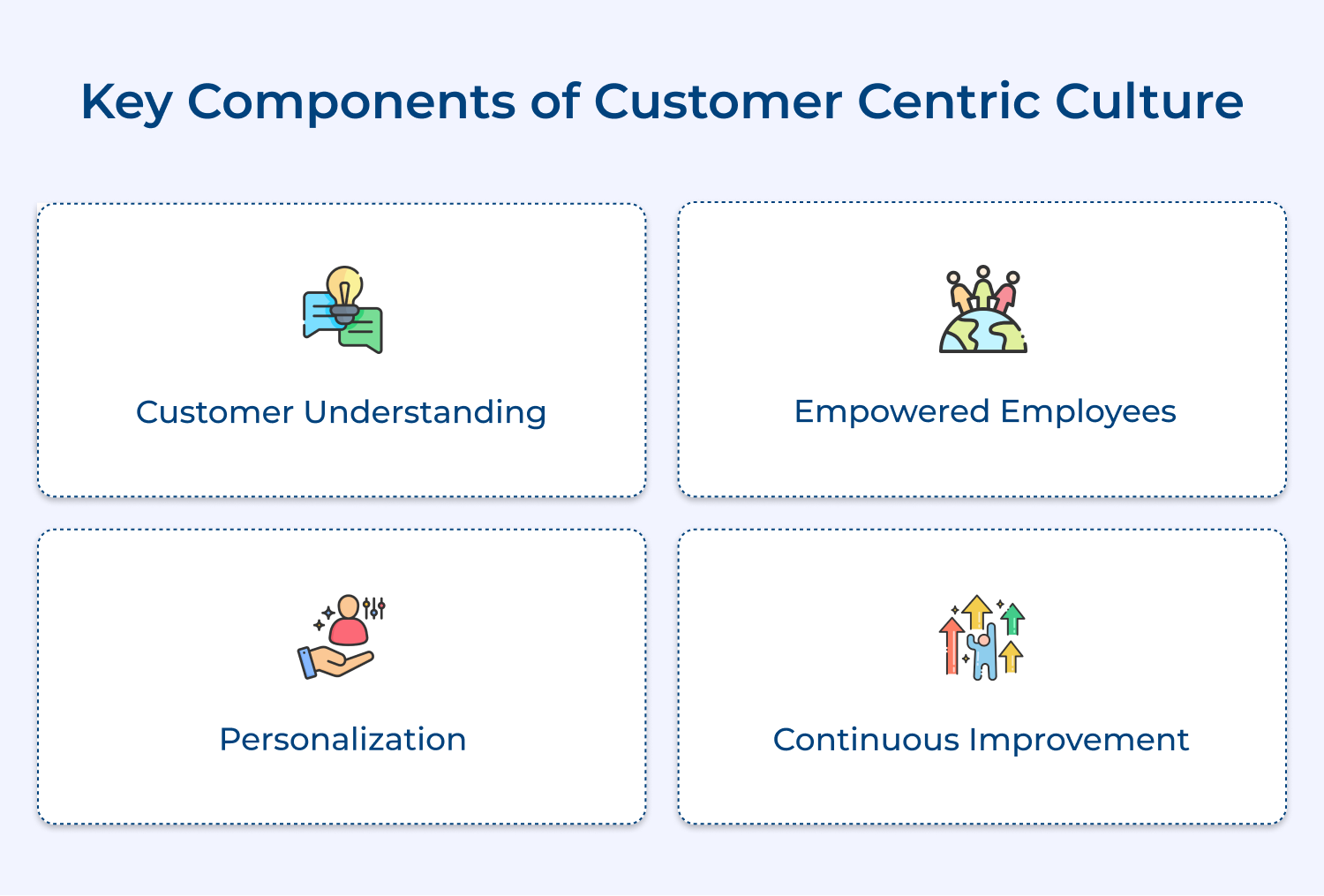 Key Components of Customer Centric Culture

Customer Understanding

Empowered Employees

Personalization

Continuous Improvement